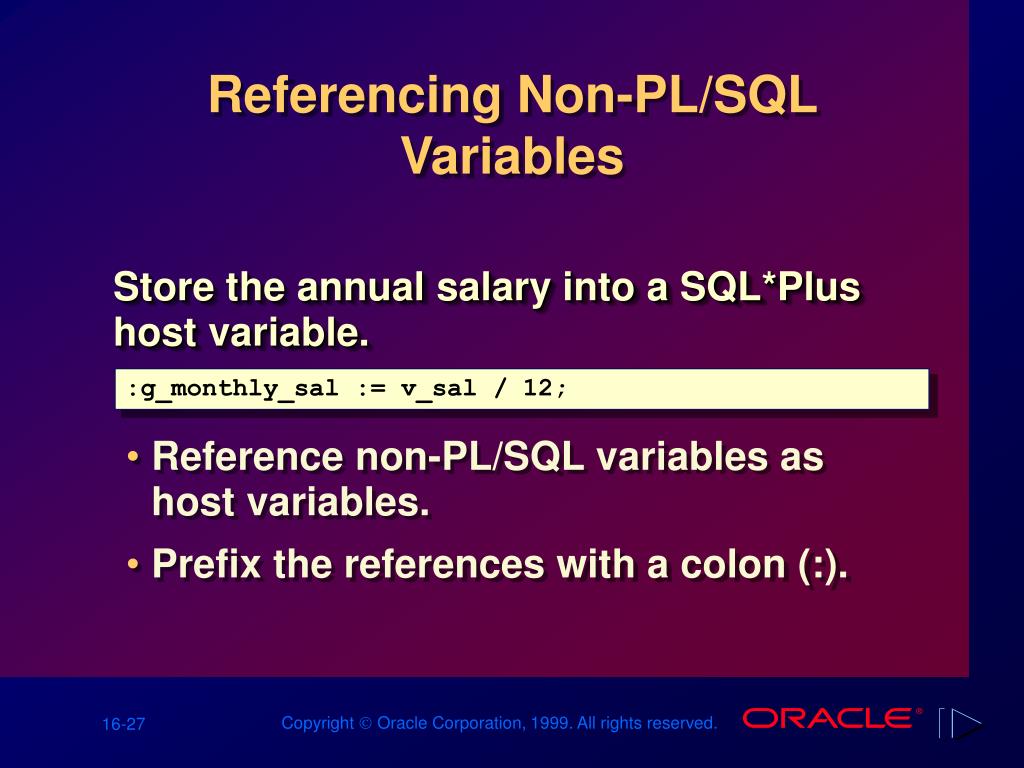 Referencing Non-PL/SQL Variables

Store the annual salary into a SQL*Plus host variable.

:g_monthly_sal := v_sal / 12;

• Reference non-PL/SQL variables as host variables.

• Prefix the references with a colon (:).

16-27

Copyright © Oracle Corporation, 1999. All rights reserved.

ORACLE®